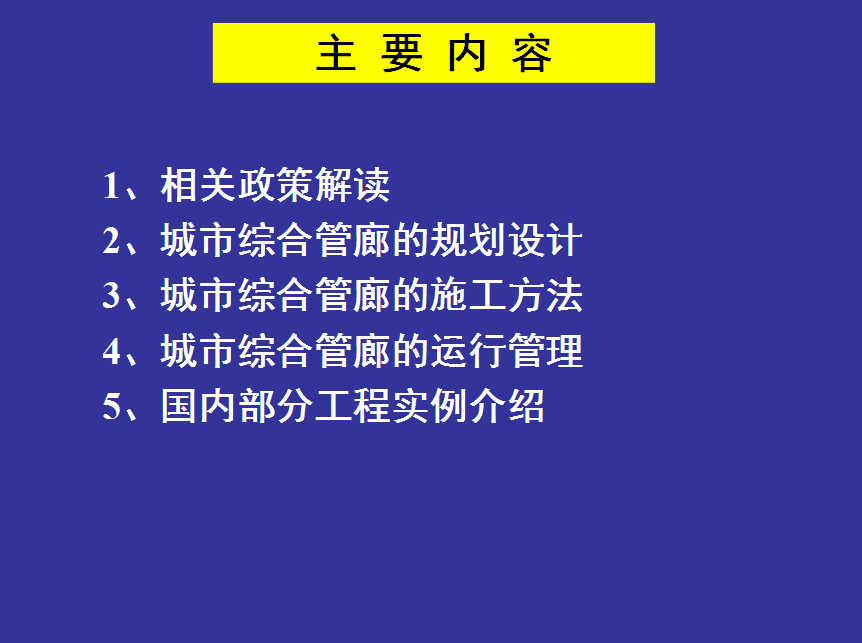 主 要 内 容

1、相关政策解读
2、城市综合管廊的规划设计
3、城市综合管廊的施工方法
4、城市综合管廊的运行管理
5、国内部分工程实例介绍